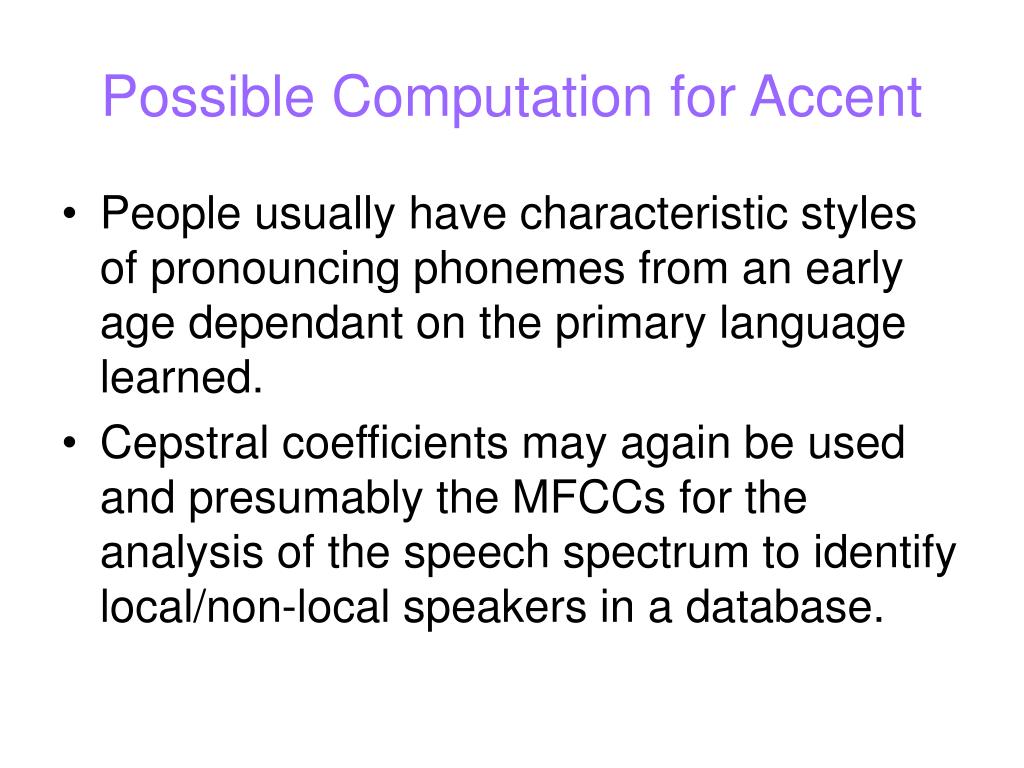 Possible Computation for Accent

• People usually have characteristic styles of pronouncing phonemes from an early age dependant on the primary language learned.
• Cepstral coefficients may again be used and presumably the MFCCs for the analysis of the speech spectrum to identify local/non-local speakers in a database.